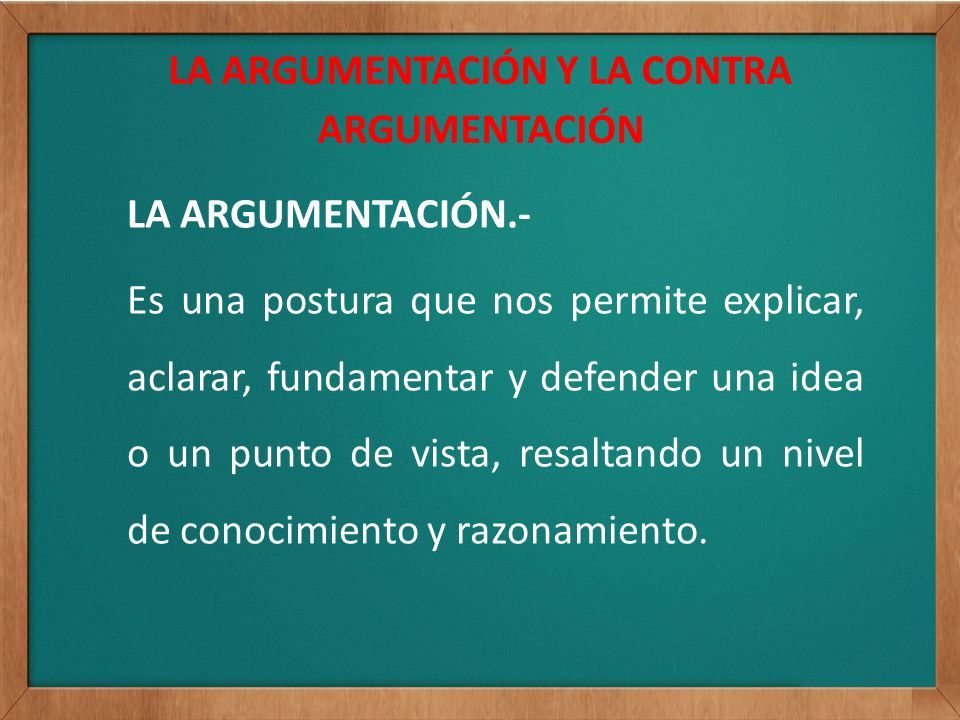 LA ARGUMENTACIÓN Y LA CONTRA ARGUMENTACIÓN

LA ARGUMENTACIÓN.-

Es una postura que nos permite explicar, aclarar, fundamentar y defender una idea o un punto de vista, resaltando un nivel de conocimiento y razonamiento.